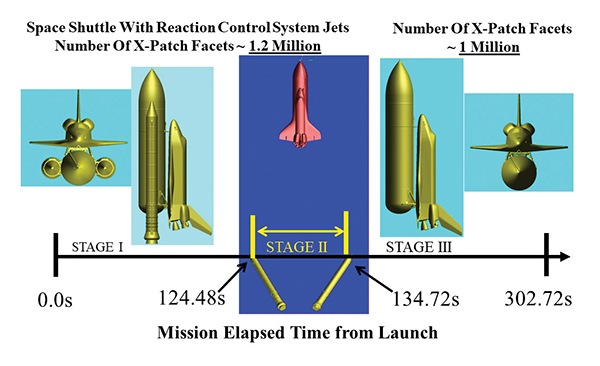 Space Shuttle With Reaction Control System Jets
Number Of X-Patch Facets ~ 1.2 Million

Number Of X-Patch Facets
~ 1 Million

STAGE I

STAGE II

STAGE III

0.0s

124.48s

134.72s

302.72s

Mission Elapsed Time from Launch